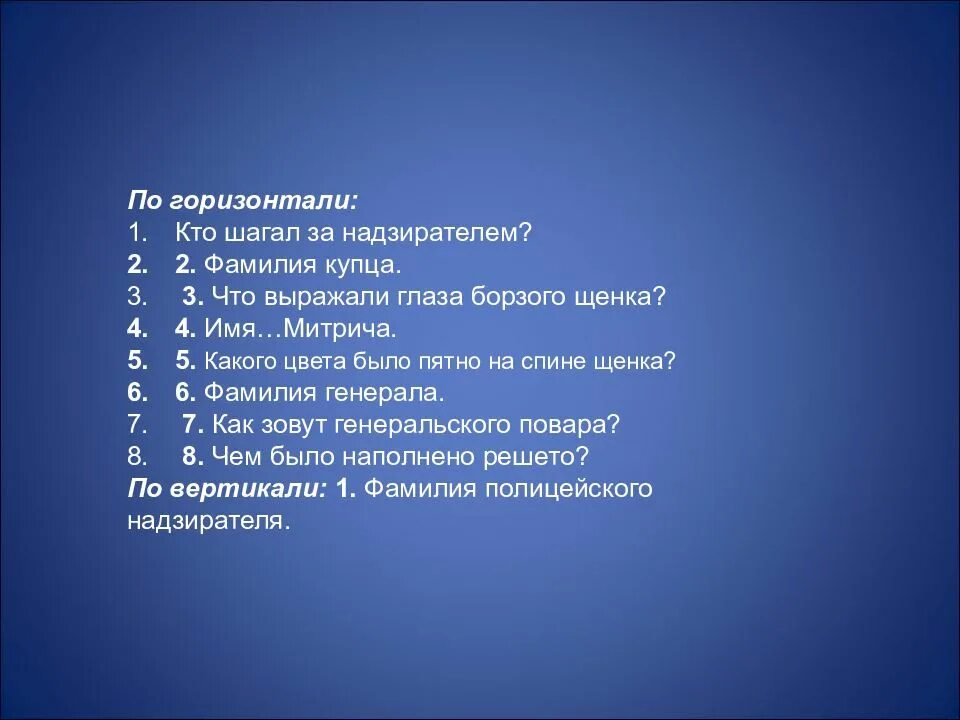 По горизонтали:
1. Кто шагал за надзирателем?
2. 2. Фамилия купца.
3. 3. Что выражали глаза борзого щенка?
4. 4. Имя…Митрича.
5. 5. Какого цвета было пятно на спине щенка?
6. 6. Фамилия генерала.
7. 7. Как зовут генеральского повара?
8. 8. Чем было наполнено решето?
По вертикали: 1. Фамилия полицейского надзирателя.